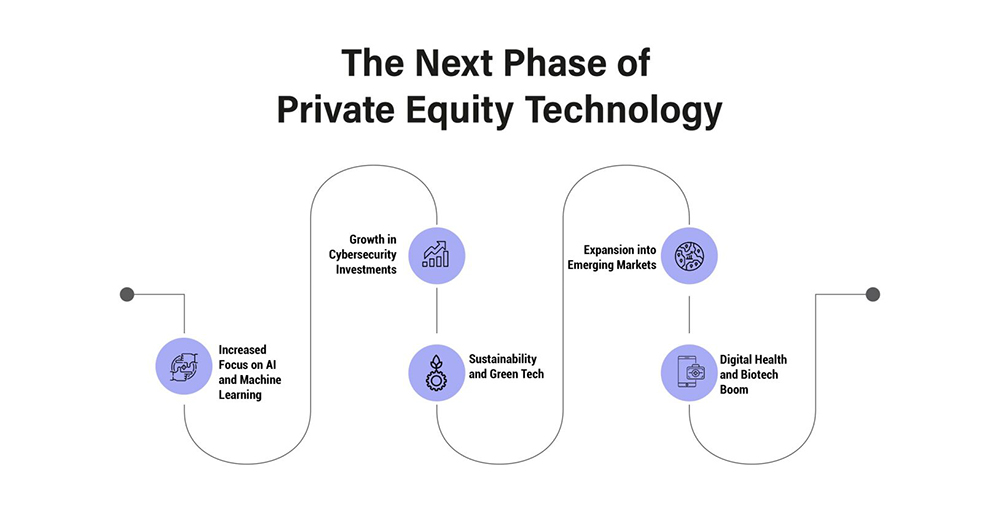 The Next Phase of Private Equity Technology

Increased Focus on AI and Machine Learning

Growth in Cybersecurity Investments

Sustainability and Green Tech

Expansion into Emerging Markets

Digital Health and Biotech Boom